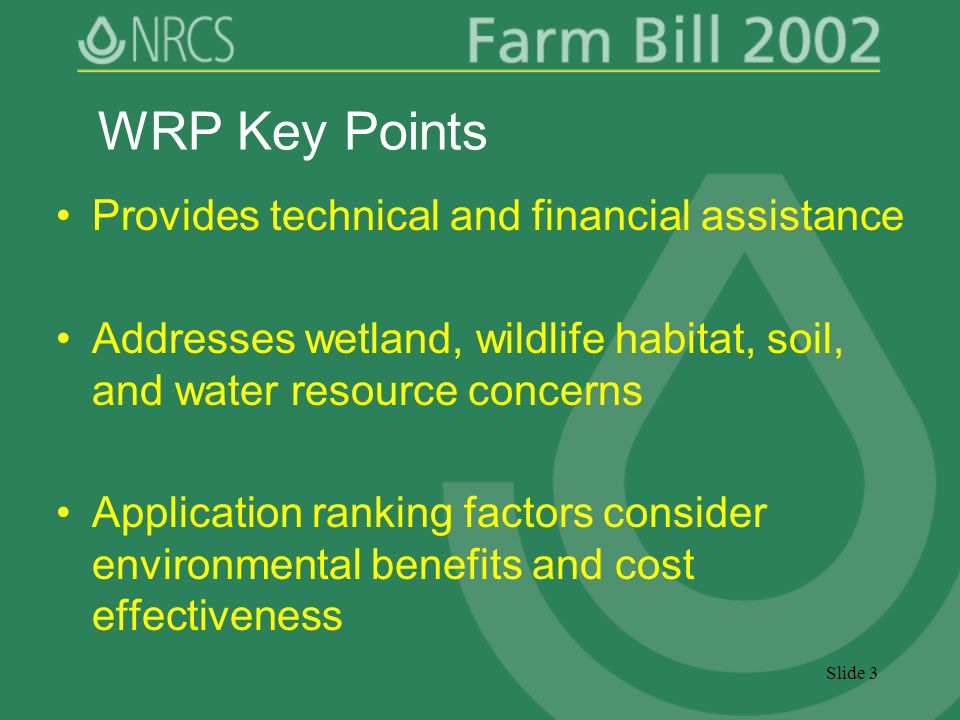 NRCS Farm Bill 2002

WRP Key Points

• Provides technical and financial assistance

• Addresses wetland, wildlife habitat, soil, and water resource concerns

• Application ranking factors consider environmental benefits and cost effectiveness

Slide 3